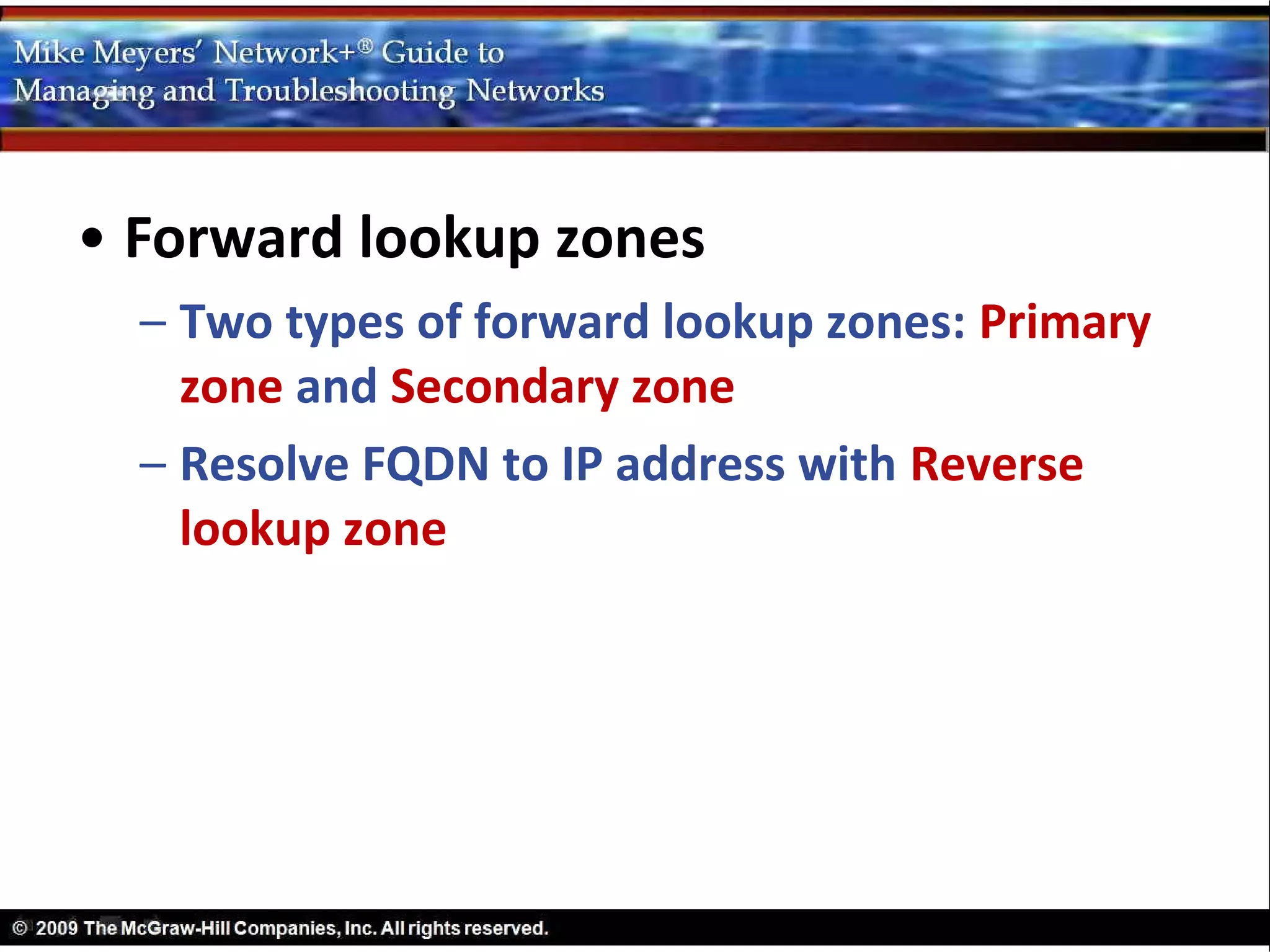 Mike Meyers' Network+® Guide to Managing and Troubleshooting Networks

• Forward lookup zones

– Two types of forward lookup zones: Primary zone and Secondary zone

– Resolve FQDN to IP address with Reverse lookup zone

© 2009 The McGraw-Hill Companies, Inc. All rights reserved.